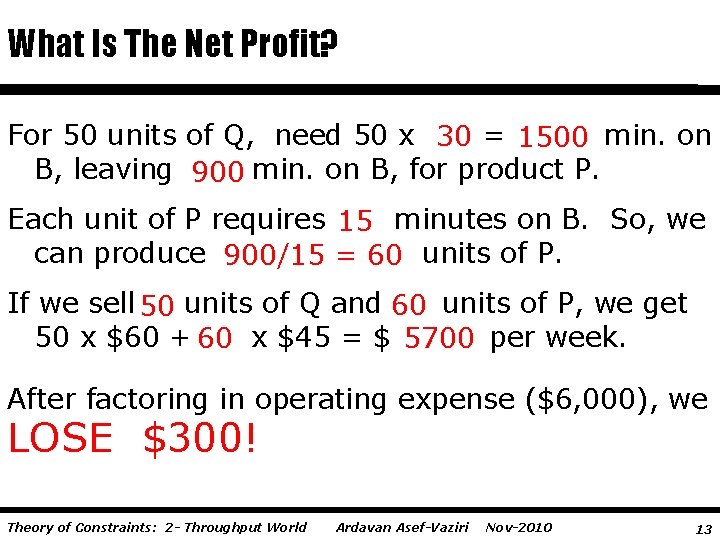 What Is The Net Profit?

For 50 units of Q, need 50 x 30 = 1500 min. on B, leaving 900 min. on B, for product P.

Each unit of P requires 15 minutes on B. So, we can produce 900/15 = 60 units of P.

If we sell 50 units of Q and 60 units of P, we get 50 x \$60 + 60 x \$45 = \$ 5700 per week.

After factoring in operating expense (\$6,000), we LOSE \$300!

Theory of Constraints: 2- Throughput World Ardavan Asef-Vaziri Nov-2010 13